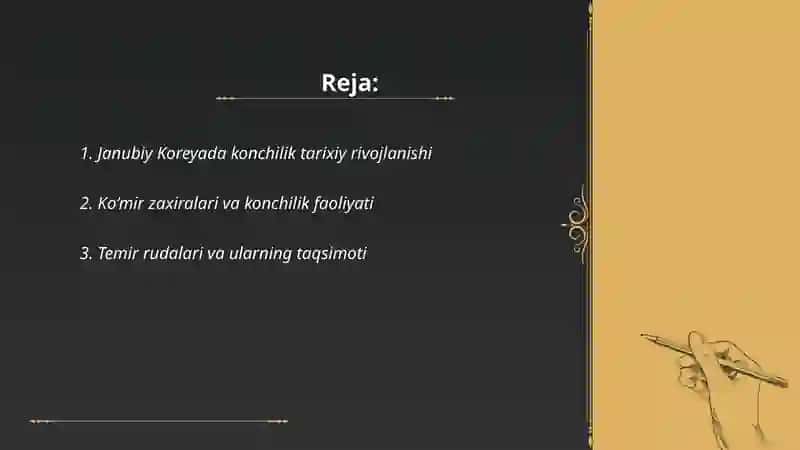 Reja:

1. Janubiy Koreyada konchilik tarixiy rivojlanishi

2. Ko'mir zaxiralari va konchilik faoliyati

3. Temir rudalari va ularning taqsimoti